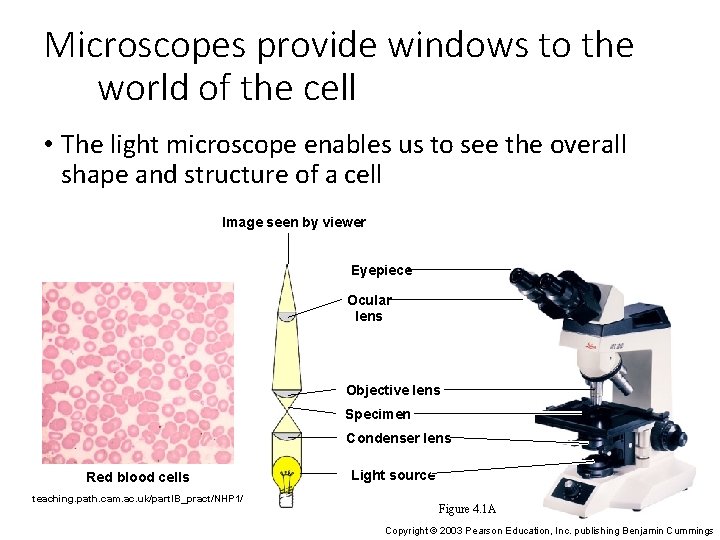 Microscopes provide windows to the world of the cell

• The light microscope enables us to see the overall shape and structure of a cell

Image seen by viewer

Eyepiece

Ocular lens

Objective lens

Specimen

Condenser lens

Light source

Red blood cells

teaching.path.cam.ac.uk/partIB_pract/NHP1/

Figure 4.1A

Copyright © 2003 Pearson Education, Inc. publishing Benjamin Cummings